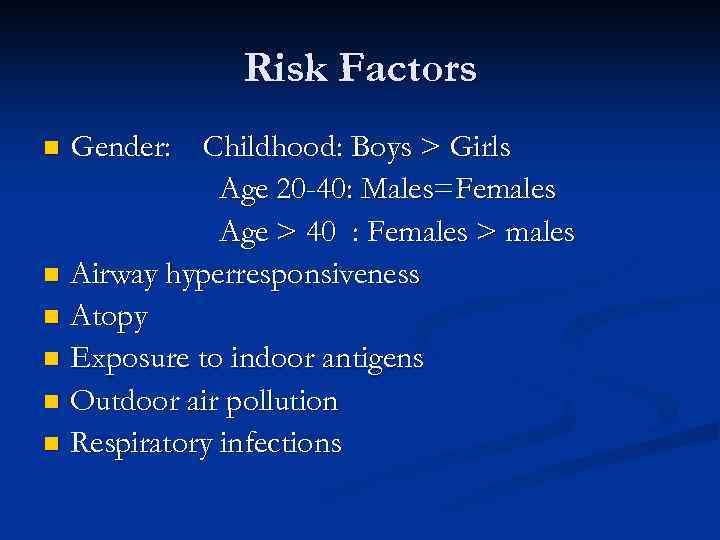 Risk Factors

- Gender: Childhood: Boys > Girls
Age 20-40: Males=Females
Age > 40 : Females > males
- Airway hyperresponsiveness
- Atopy
- Exposure to indoor antigens
- Outdoor air pollution
- Respiratory infections